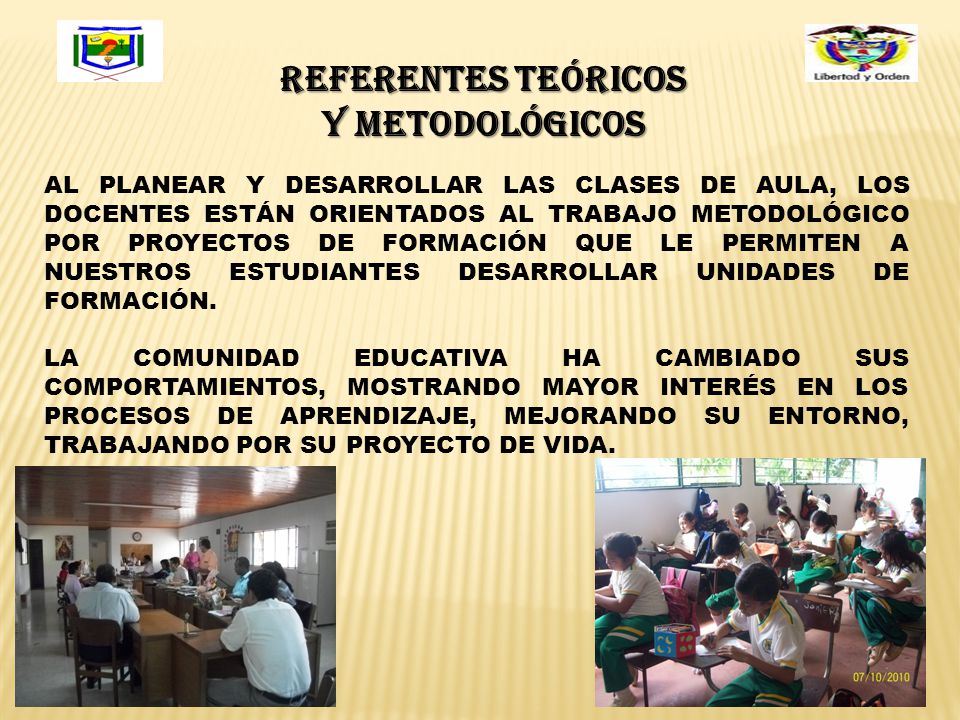 Libertad y Orden

REFERENTES TEÓRICOS Y METODOLÓGICOS

AL PLANEAR Y DESARROLLAR LAS CLASES DE AULA, LOS DOCENTES ESTÁN ORIENTADOS AL TRABAJO METODOLÓGICO POR PROYECTOS DE FORMACIÓN QUE LE PERMITEN A NUESTROS ESTUDIANTES DESARROLLAR UNIDADES DE FORMACIÓN.

LA COMUNIDAD EDUCATIVA HA CAMBIADO SUS COMPORTAMIENTOS, MOSTRANDO MAYOR INTERÉS EN LOS PROCESOS DE APRENDIZAJE, MEJORANDO SU ENTORNO, TRABAJANDO POR SU PROYECTO DE VIDA.

07/10/2010